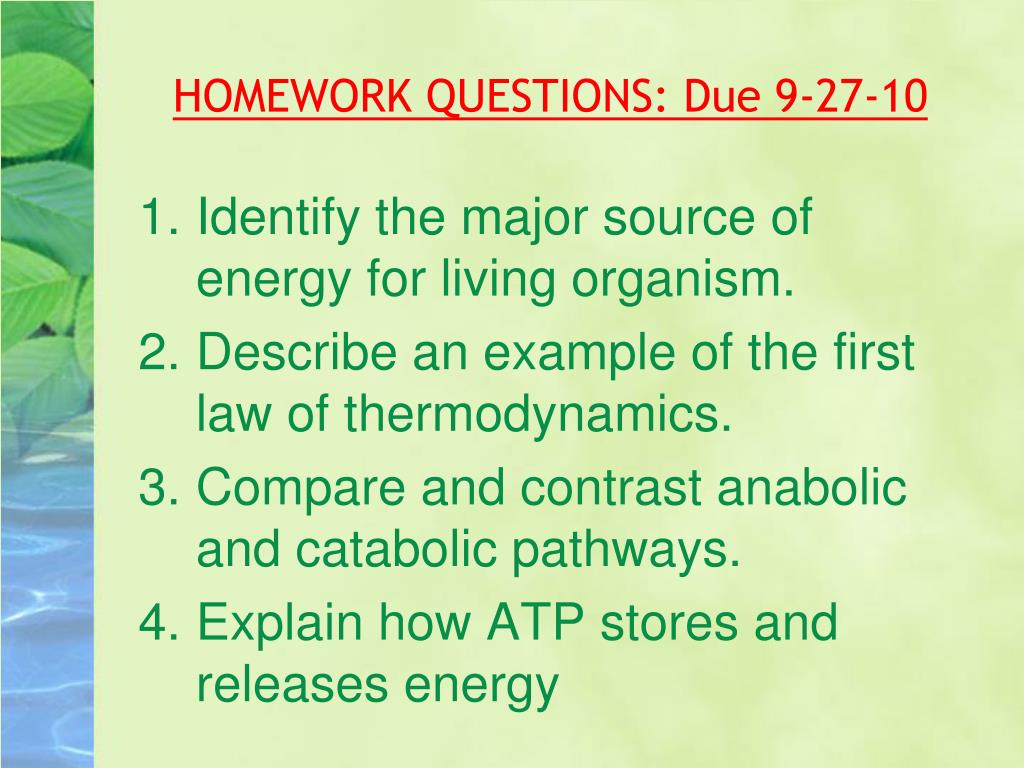 HOMEWORK QUESTIONS: Due 9-27-10

1. Identify the major source of energy for living organism.
2. Describe an example of the first law of thermodynamics.
3. Compare and contrast anabolic and catabolic pathways.
4. Explain how ATP stores and releases energy